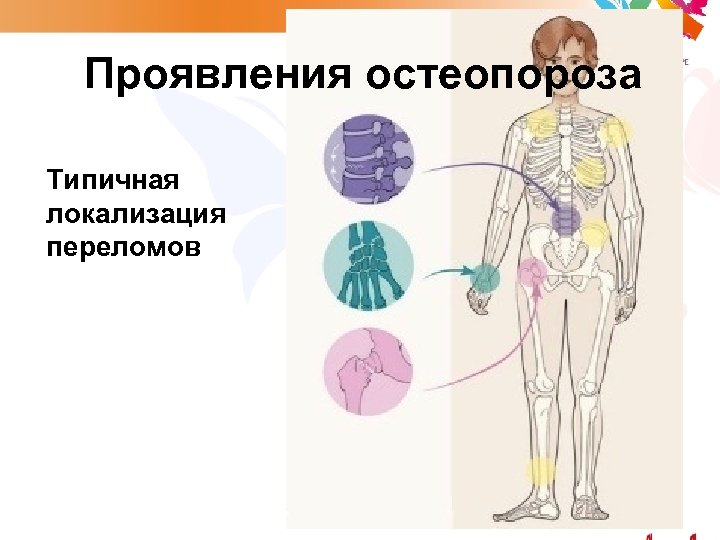 Проявления остеопороза

Типичная локализация переломов